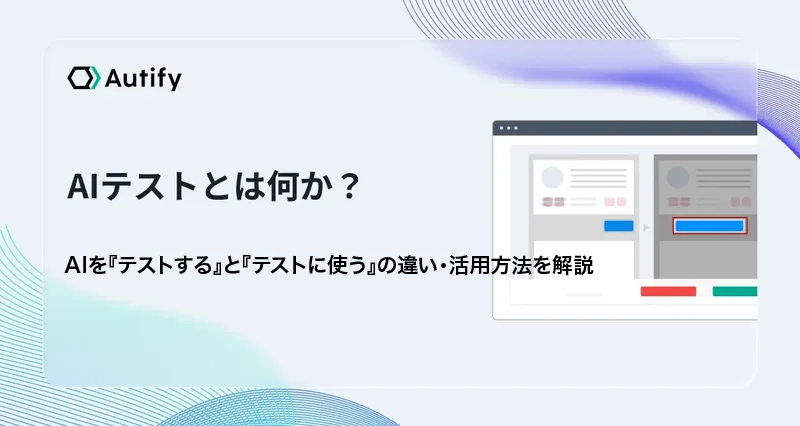 Autify

AIテストとは何か？

AIを『テストする』と『テストに使う』の違い・活用方法を解説